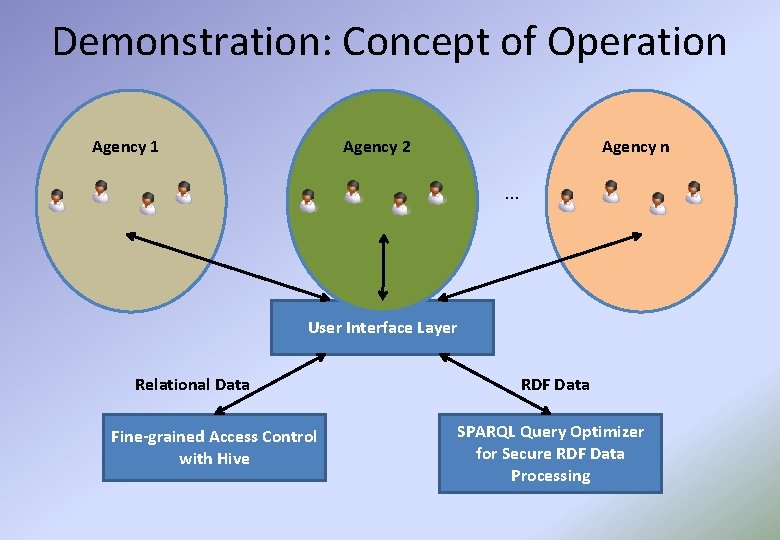 Demonstration: Concept of Operation

Agency 1

Agency 2

...

Agency n

User Interface Layer

Relational Data

RDF Data

Fine-grained Access Control with Hive

SPARQL Query Optimizer for Secure RDF Data Processing